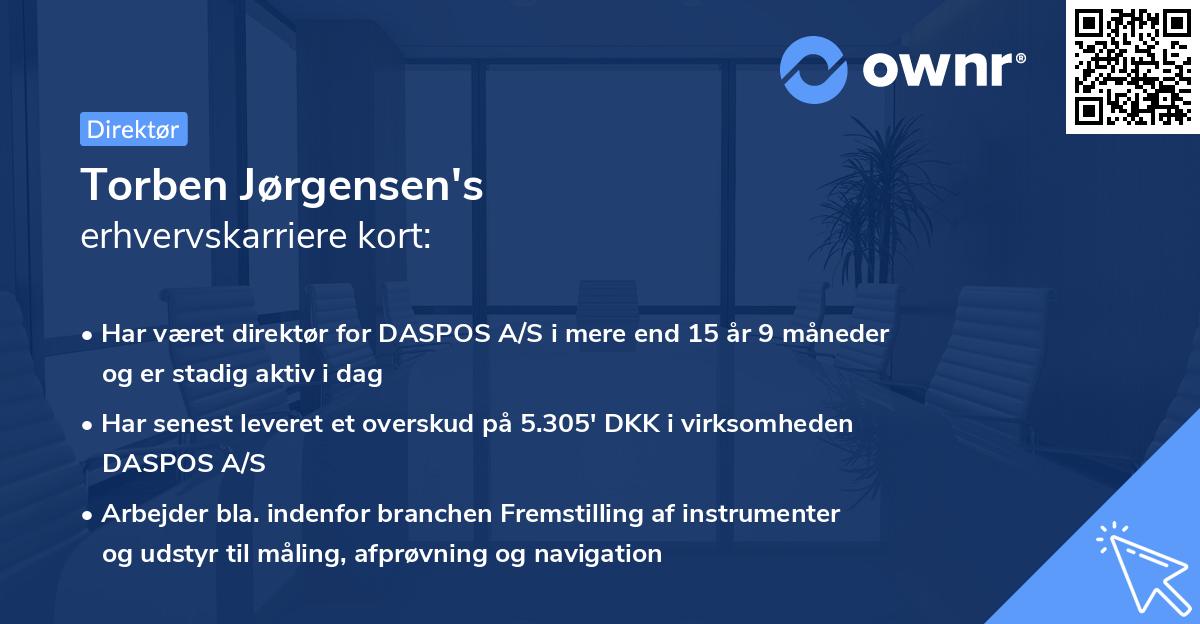 ownr®

Direktør

Torben Jørgensen's
erhvervskarriere kort:

• Har været direktør for DASPOS A/S i mere end 15 år 9 måneder og er stadig aktiv i dag

• Har senest leveret et overskud på 5.305' DKK i virksomheden DASPOS A/S

• Arbejder bla. indenfor branchen Fremstilling af instrumenter og udstyr til måling, afprøvning og navigation